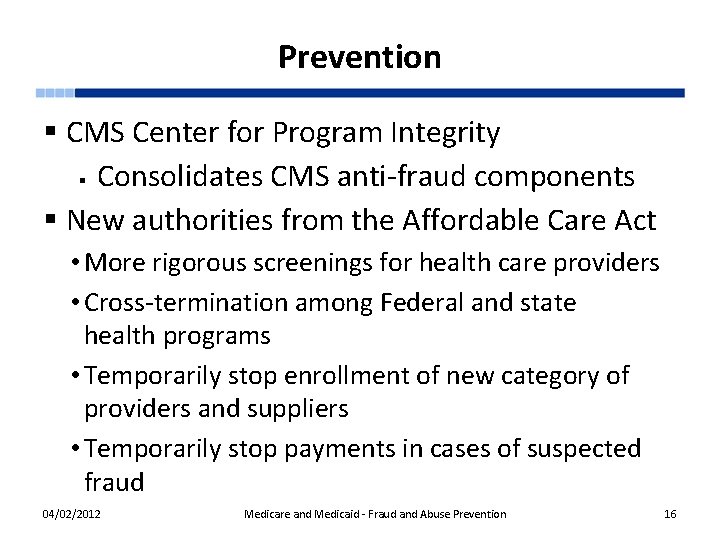 Prevention

▪ CMS Center for Program Integrity
▪ Consolidates CMS anti-fraud components
▪ New authorities from the Affordable Care Act
• More rigorous screenings for health care providers
• Cross-termination among Federal and state health programs
• Temporarily stop enrollment of new category of providers and suppliers
• Temporarily stop payments in cases of suspected fraud

04/02/2012 Medicare and Medicaid - Fraud and Abuse Prevention 16